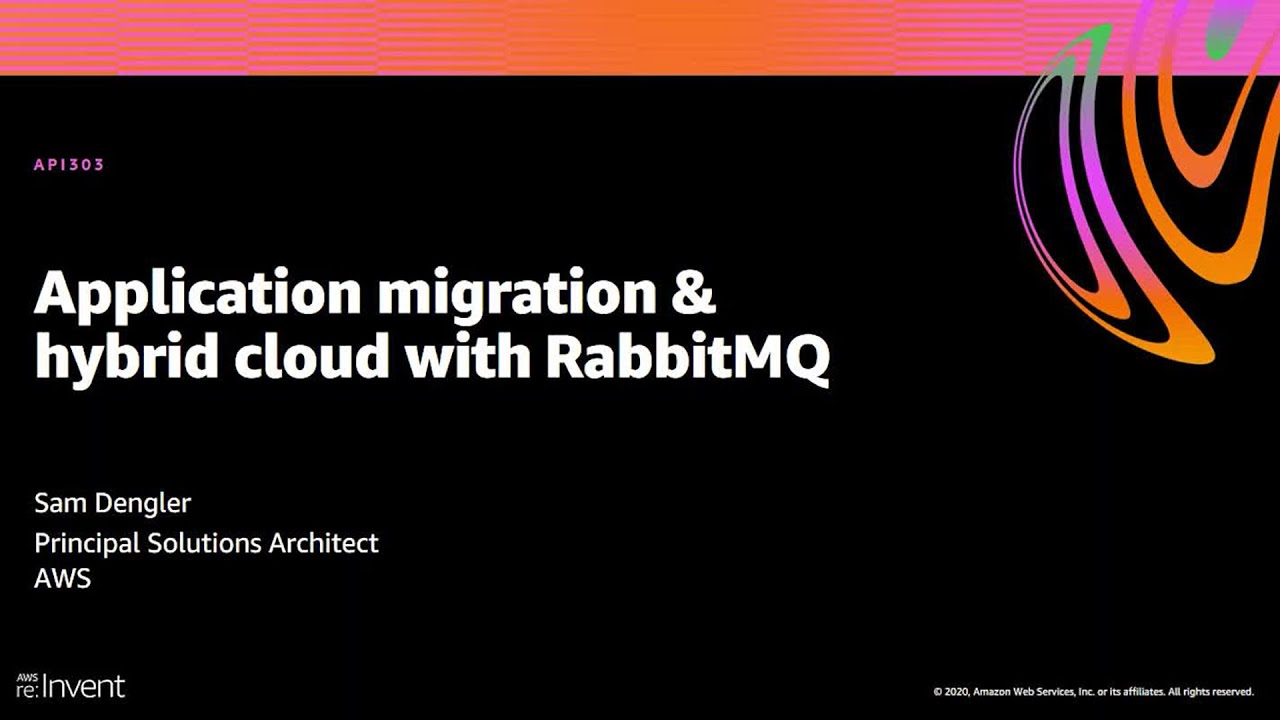 API303

Application migration & hybrid cloud with RabbitMQ

Sam Dengler
Principal Solutions Architect
AWS

AWS re:Invent

© 2020, Amazon Web Services, Inc. or its affiliates. All rights reserved.